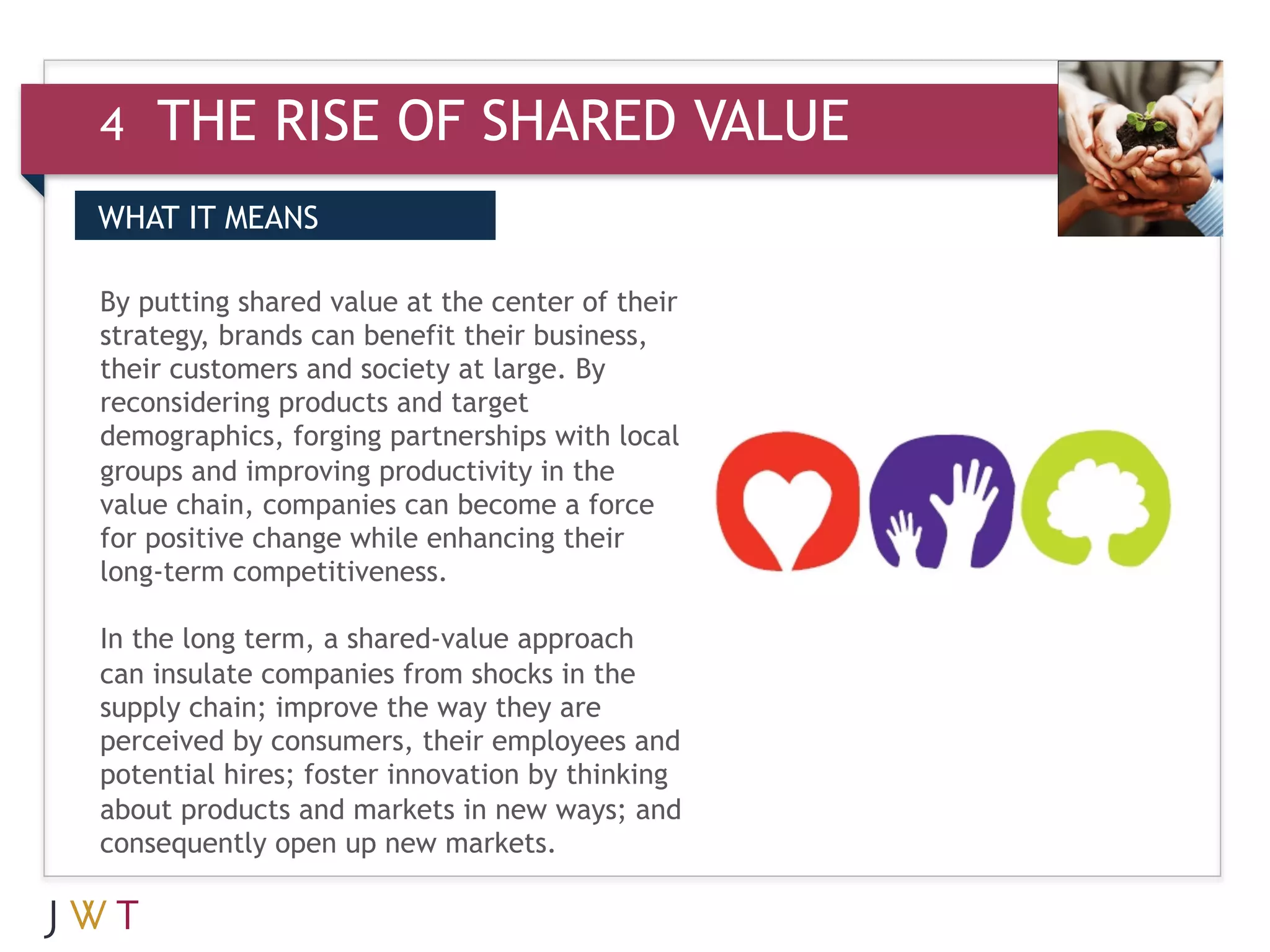 4 THE RISE OF SHARED VALUE

WHAT IT MEANS

By putting shared value at the center of their strategy, brands can benefit their business, their customers and society at large. By reconsidering products and target demographics, forging partnerships with local groups and improving productivity in the value chain, companies can become a force for positive change while enhancing their long-term competitiveness.

In the long term, a shared-value approach can insulate companies from shocks in the supply chain; improve the way they are perceived by consumers, their employees and potential hires; foster innovation by thinking about products and markets in new ways; and consequently open up new markets.

JWT